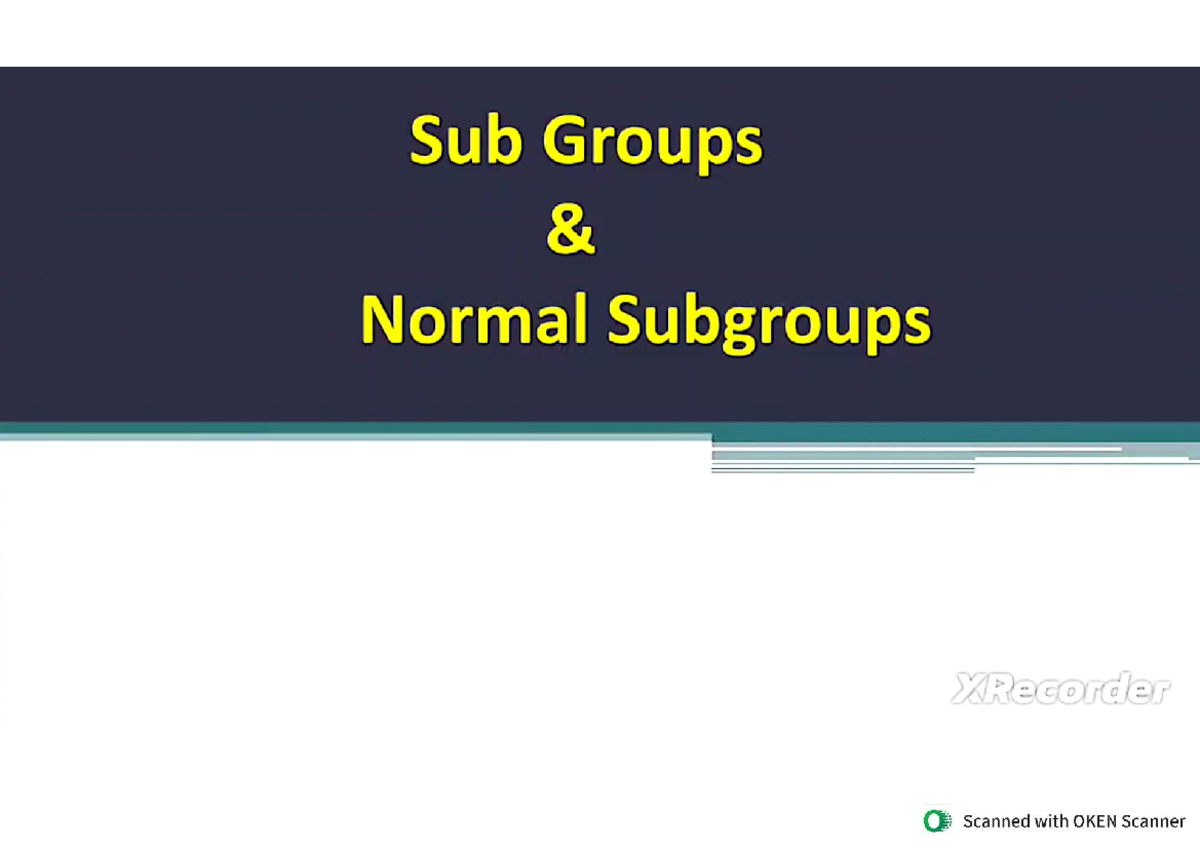 Sub Groups
&
Normal Subgroups

XRecorder

Scanned with OKEN Scanner